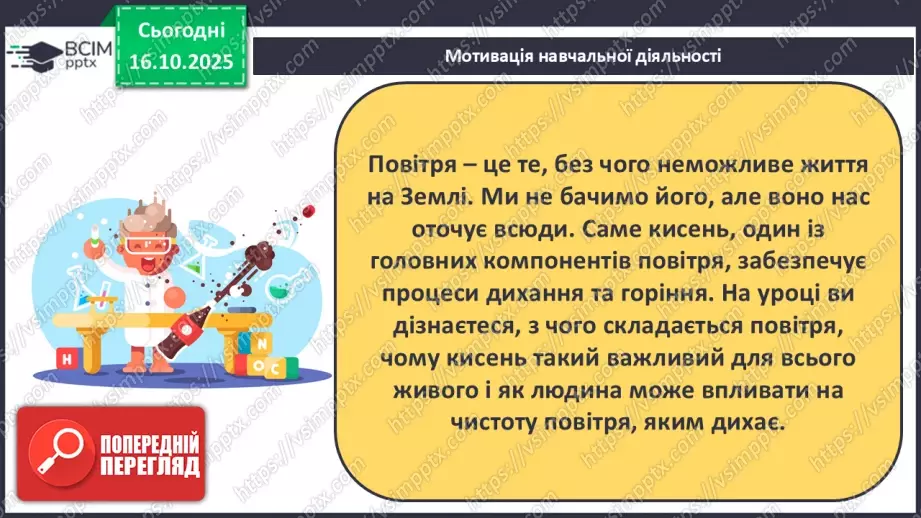 ВСІМ pptx

Сьогодні 16.10.2025

Мотивація навчальної діяльності

Повітря – це те, без чого неможливе життя на Землі. Ми не бачимо його, але воно нас оточує всюди. Саме кисень, один із головних компонентів повітря, забезпечує процеси дихання та горіння. На уроці ви дізнаєтеся, з чого складається повітря, чому кисень такий важливий для всього живого і як людина може впливати на чистоту повітря, яким дихає.

H N O C

ПОПЕРЕДНІЙ ПЕРЕГЛЯД

https://vsimpptx.com